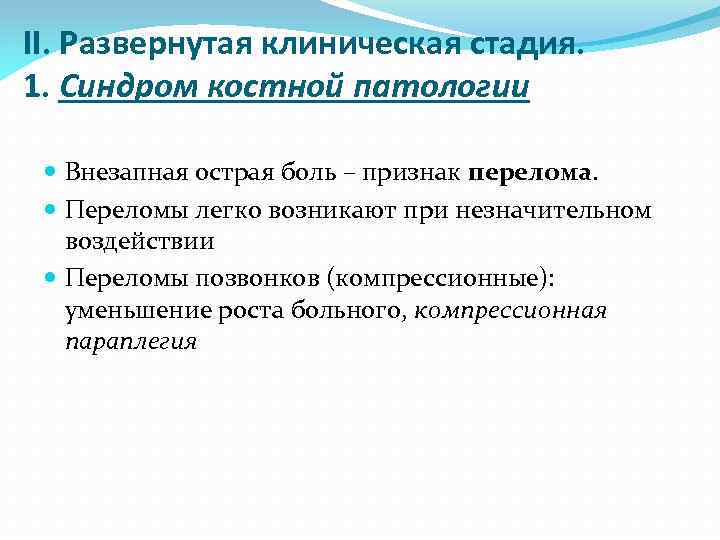 II. Развернутая клиническая стадия.
1. Синдром костной патологии

Внезапная острая боль – признак перелома.

Переломы легко возникают при незначительном воздействии

Переломы позвонков (компрессионные): уменьшение роста больного, компрессионная параплегия